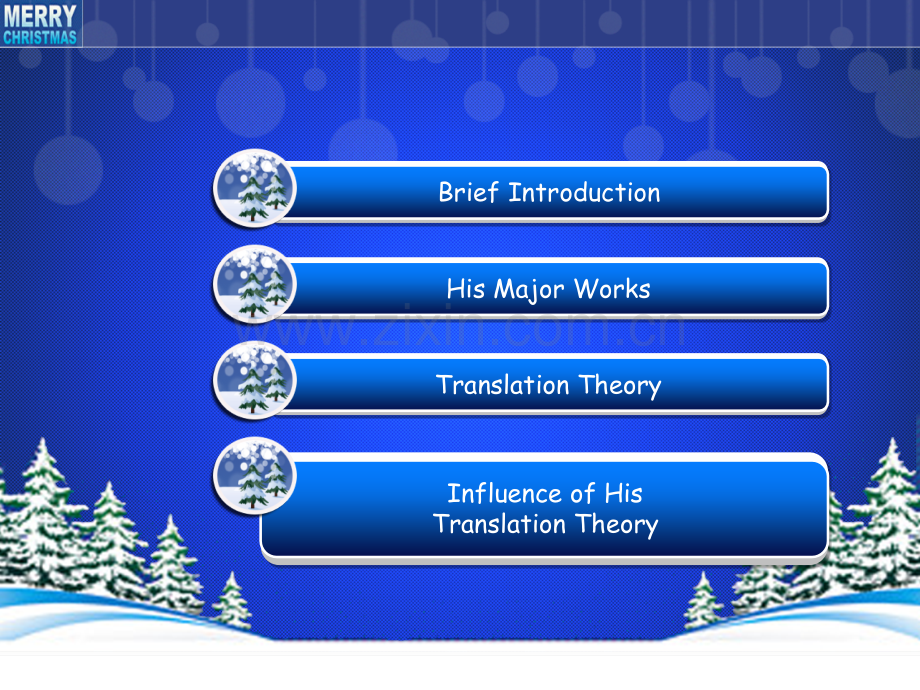 MERRY
CHRISTMAS

Brief Introduction

His Major Works

www.zixin.com.cn

Translation Theory

Influence of His
Translation Theory